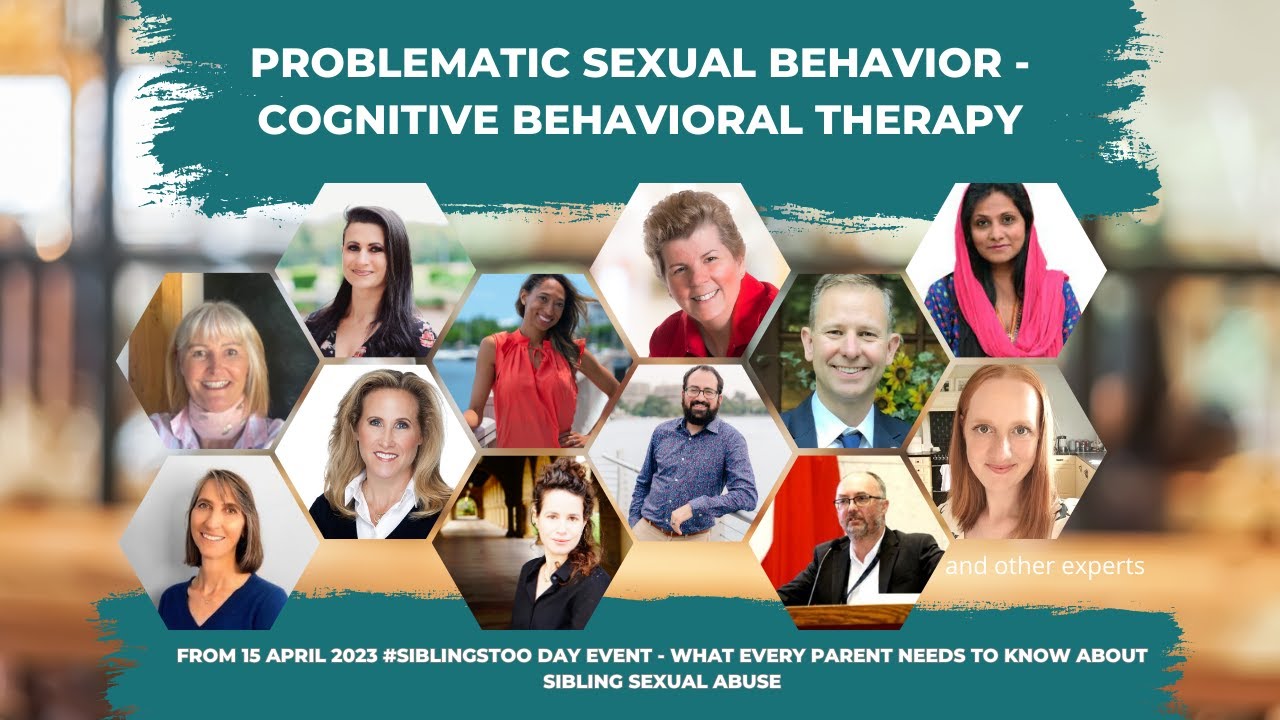 PROBLEMATIC SEXUAL BEHAVIOR - COGNITIVE BEHAVIORAL THERAPY

and other experts

FROM 15 APRIL 2023 #SIBLINGSTOO DAY EVENT - WHAT EVERY PARENT NEEDS TO KNOW ABOUT SIBLING SEXUAL ABUSE